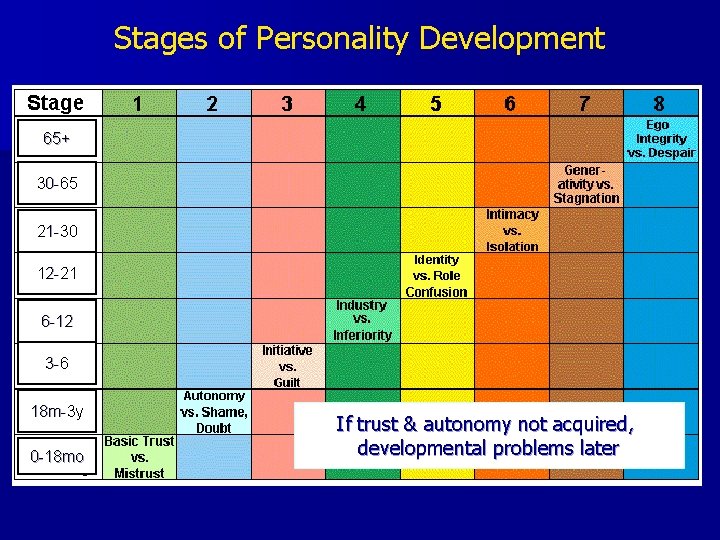 Stages of Personality Development

| Stage | 1 | 2 | 3 | 4 | 5 | 6 | 7 | 8 |
|---|---|---|---|---|---|---|---|---|
| 65+ | | | | | | | | Ego Integrity vs. Despair |
| 30-65 | | | | | | | Generativity vs. Stagnation | |
| 21-30 | | | | | | Intimacy vs. Isolation | | |
| 12-21 | | | | | Identity vs. Role Confusion | | | |
| 6-12 | | | | Industry vs. Inferiority | | | | |
| 3-6 | | | Initiative vs. Guilt | | | | | |
| 18m-3y | | Autonomy vs. Shame, Doubt | | | | | | |
| 0-18mo | Basic Trust vs. Mistrust | | | | | | | |

If trust & autonomy not acquired, developmental problems later